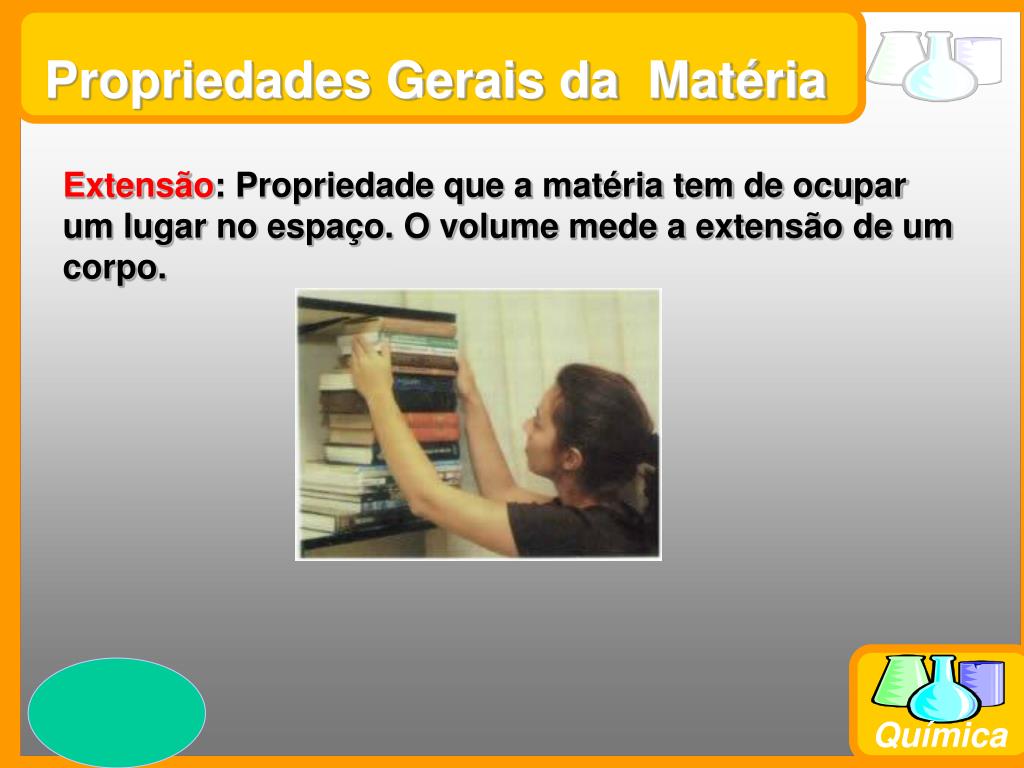 Propriedades Gerais da Matéria

Extensão: Propriedade que a matéria tem de ocupar um lugar no espaço. O volume mede a extensão de um corpo.

Química